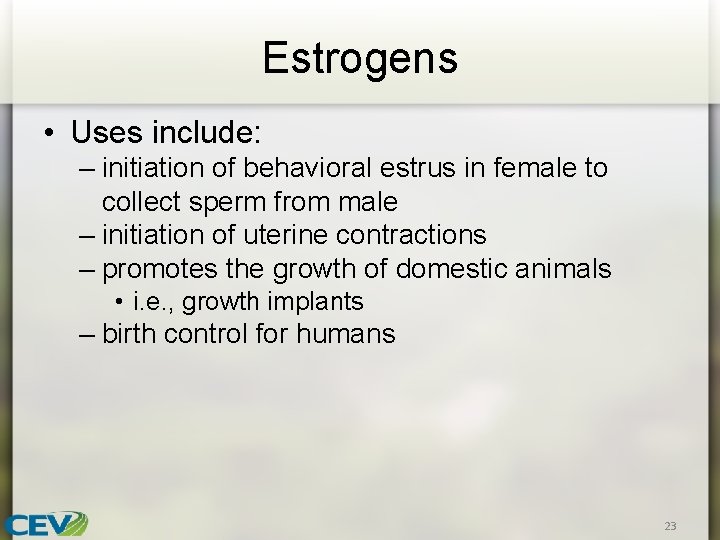 Estrogens

• Uses include:
– initiation of behavioral estrus in female to collect sperm from male
– initiation of uterine contractions
– promotes the growth of domestic animals
• i.e., growth implants
– birth control for humans

CEV

23